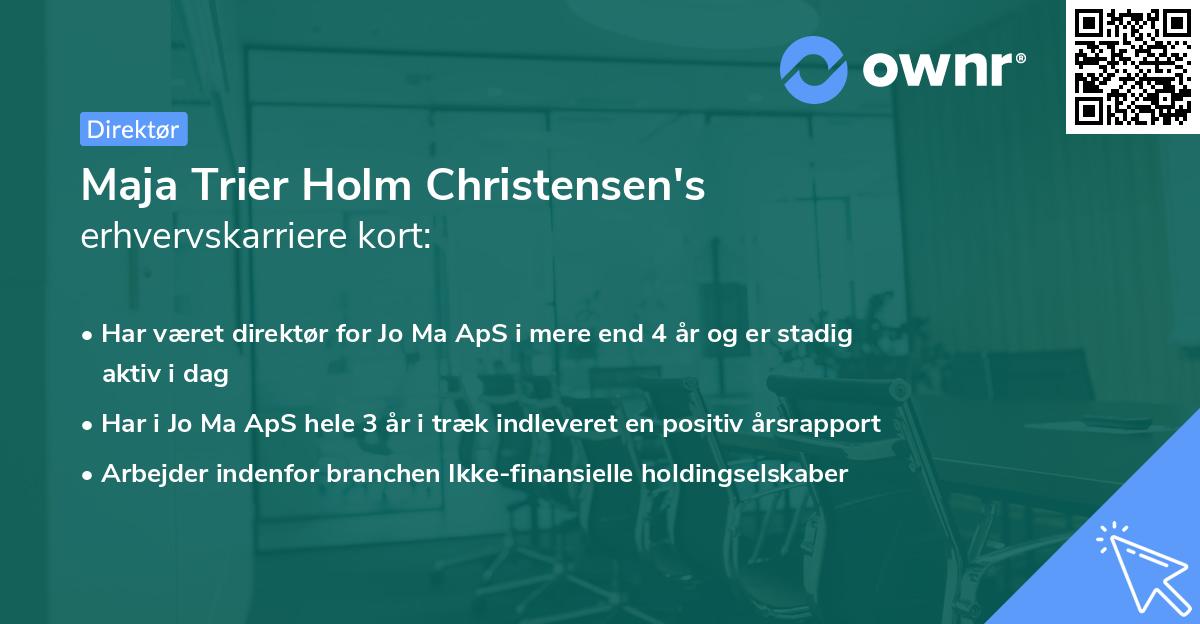 ownr®

Direktør

Maja Trier Holm Christensen's erhvervskarriere kort:

• Har været direktør for Jo Ma ApS i mere end 4 år og er stadig aktiv i dag
• Har i Jo Ma ApS hele 3 år i træk indleveret en positiv årsrapport
• Arbejder indenfor branchen Ikke-finansielle holdingselskaber